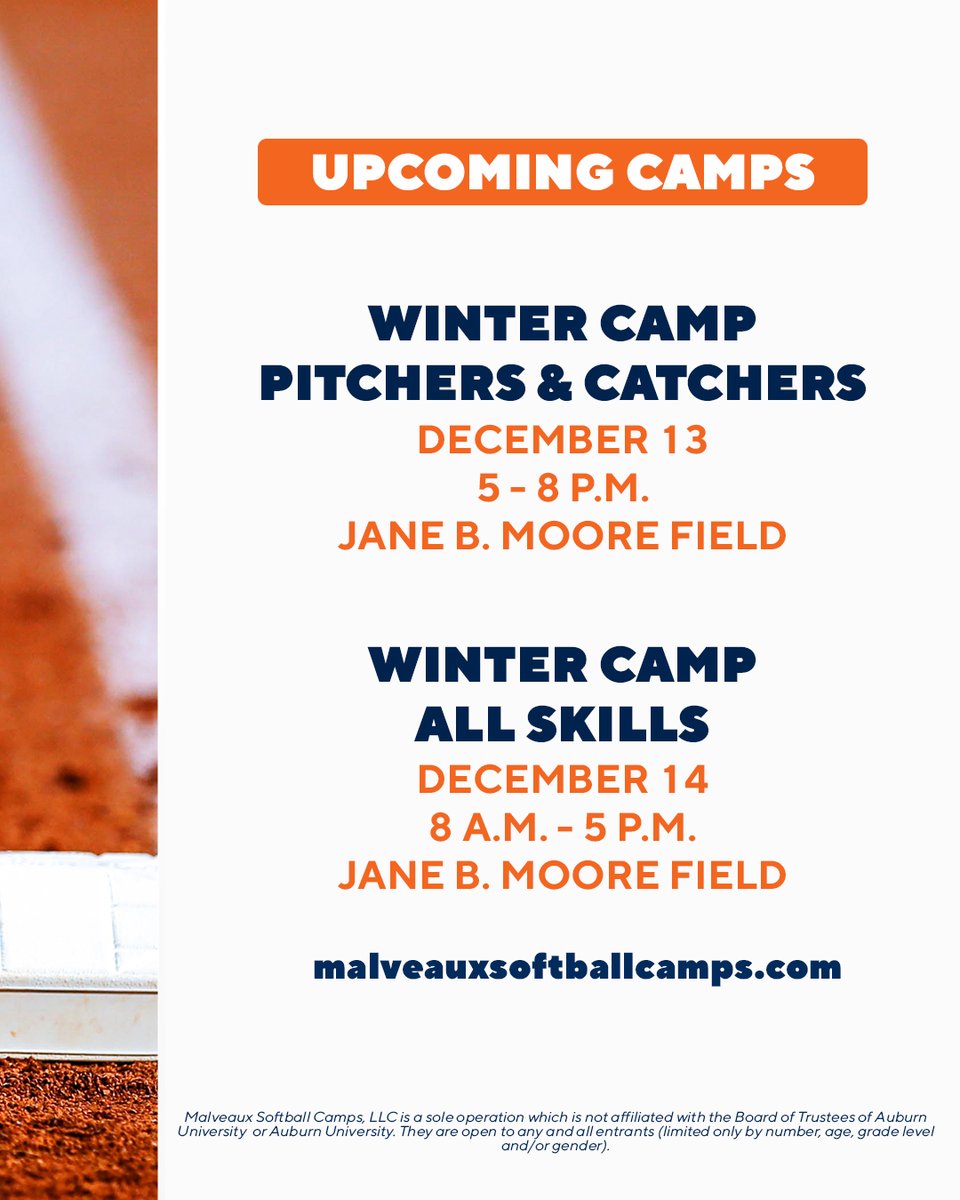 UPCOMING CAMPS

WINTER CAMP
PITCHERS & CATCHERS
DECEMBER 13
5 - 8 P.M.
JANE B. MOORE FIELD

WINTER CAMP
ALL SKILLS
DECEMBER 14
8 A.M. - 5 P.M.
JANE B. MOORE FIELD

malveauxsoftballcamps.com

Malveaux Softball Camps, LLC is a sole operation which is not affiliated with the Board of Trustees of Auburn University or Auburn University. They are open to any and all entrants (limited only by number, age, grade level and/or gender).